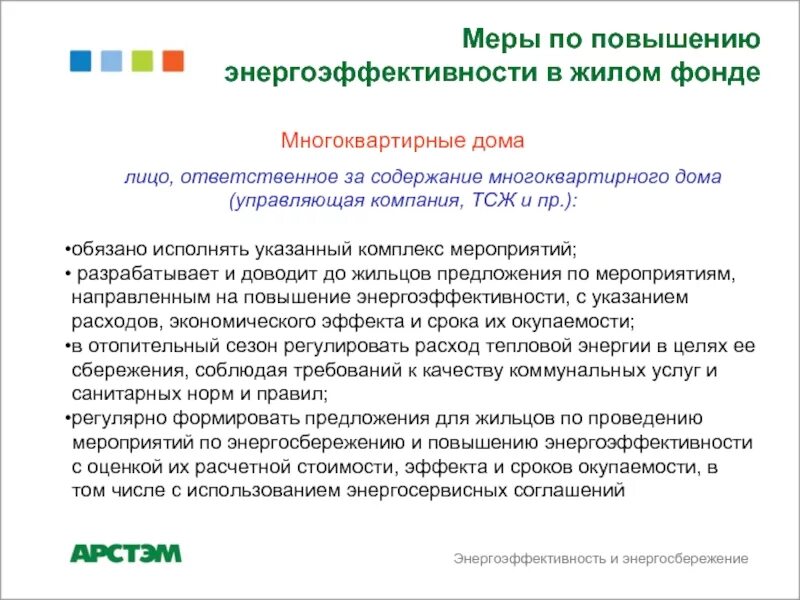 Меры по повышению энергоэффективности в жилом фонде

Многоквартирные дома

лицо, ответственное за содержание многоквартирного дома (управляющая компания, ТСЖ и пр.):

•обязано исполнять указанный комплекс мероприятий;
• разрабатывает и доводит до жильцов предложения по мероприятиям, направленным на повышение энергоэффективности, с указанием расходов, экономического эффекта и срока их окупаемости;
•в отопительный сезон регулировать расход тепловой энергии в целях ее сбережения, соблюдая требований к качеству коммунальных услуг и санитарных норм и правил;
•регулярно формировать предложения для жильцов по проведению мероприятий по энергосбережению и повышению энергоэффективности с оценкой их расчетной стоимости, эффекта и сроков окупаемости, в том числе с использованием энергосервисных соглашений

АРСТЭМ

Энергоэффективность и энергосбережение